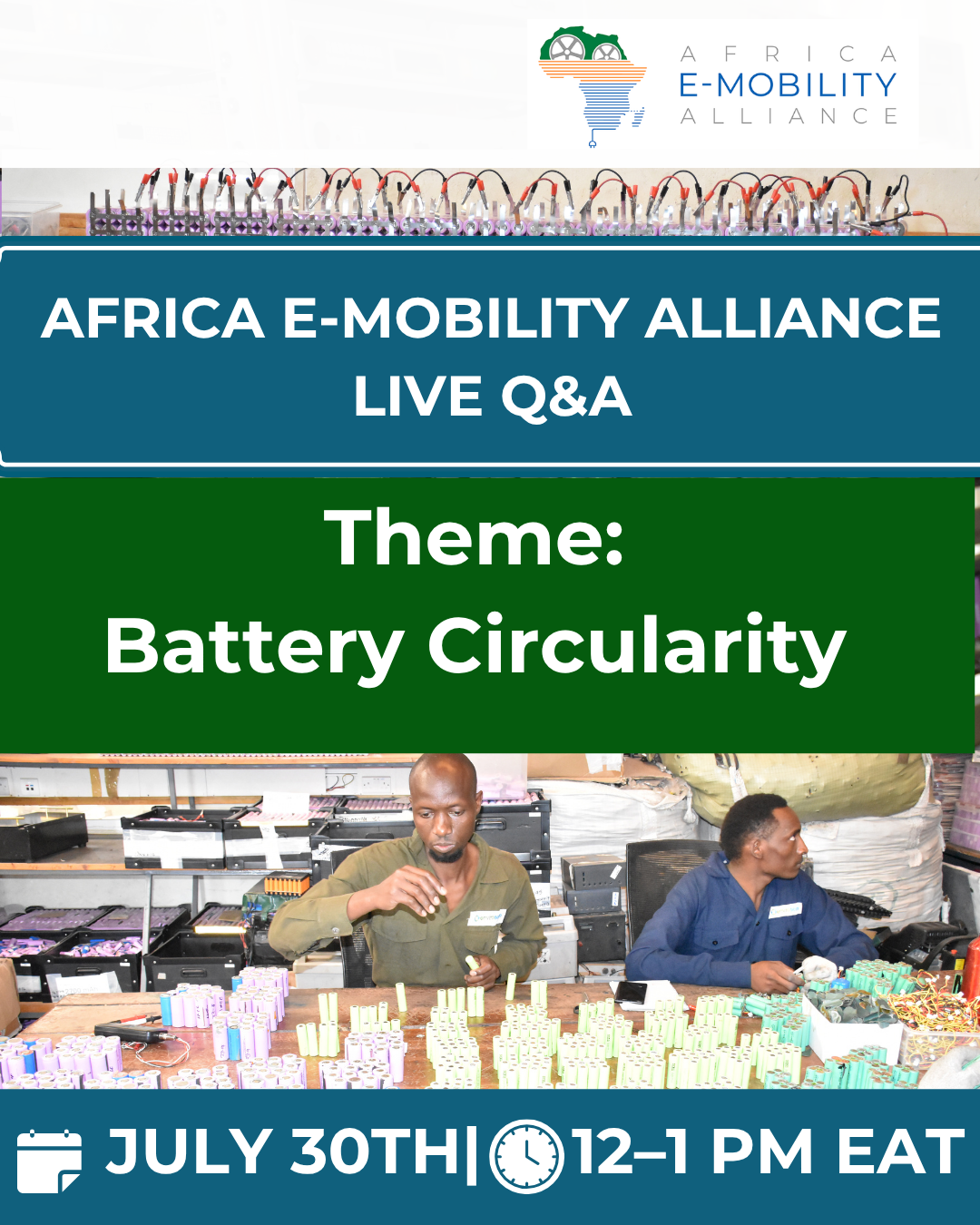 AFRICA
E-MOBILITY
ALLIANCE

AFRICA E-MOBILITY ALLIANCE LIVE Q&A

Theme:
Battery Circularity

JULY 30TH| 12–1 PM EAT